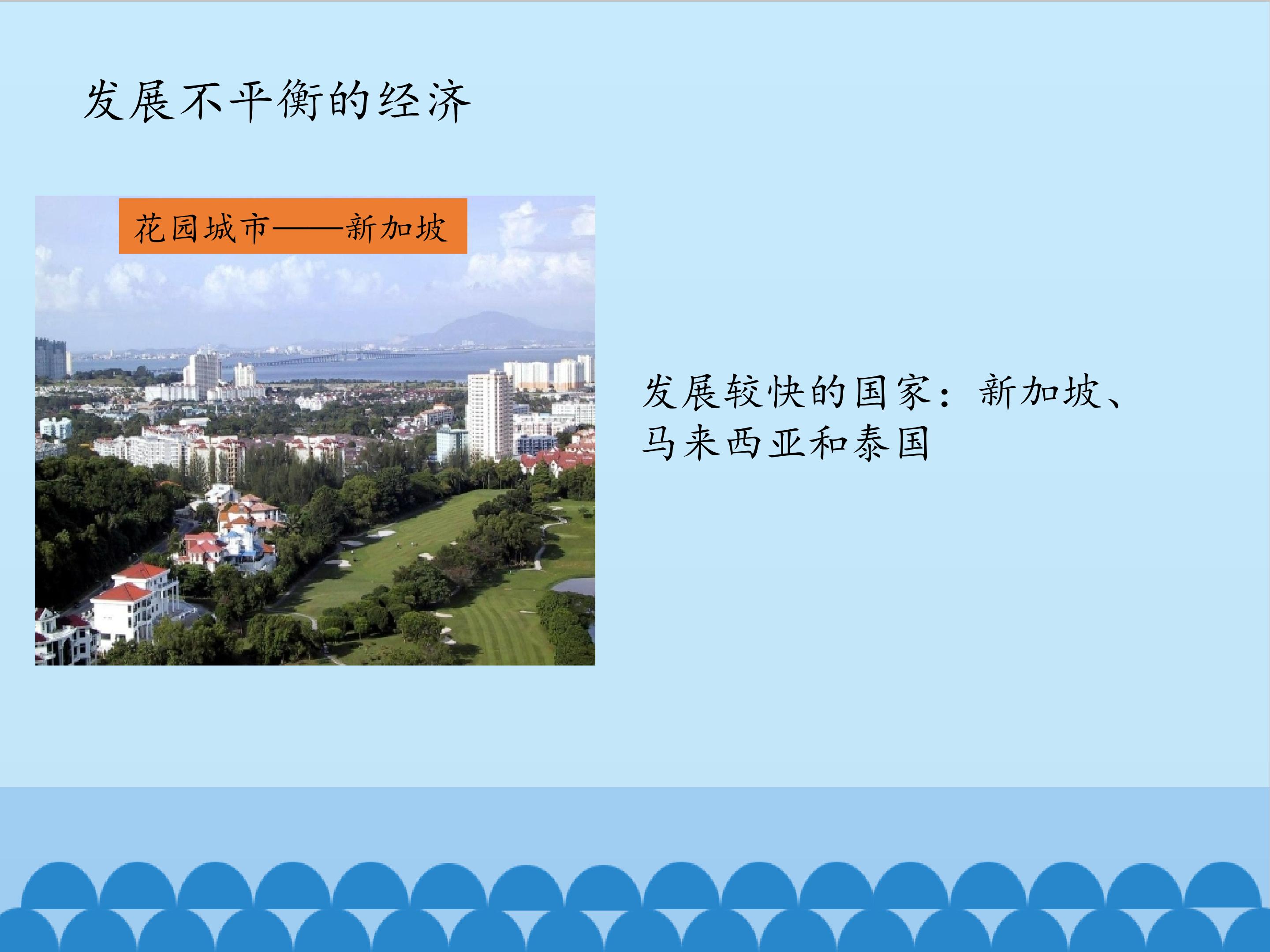 发展不平衡的经济

花园城市——新加坡

发展较快的国家：新加坡、马来西亚和泰国